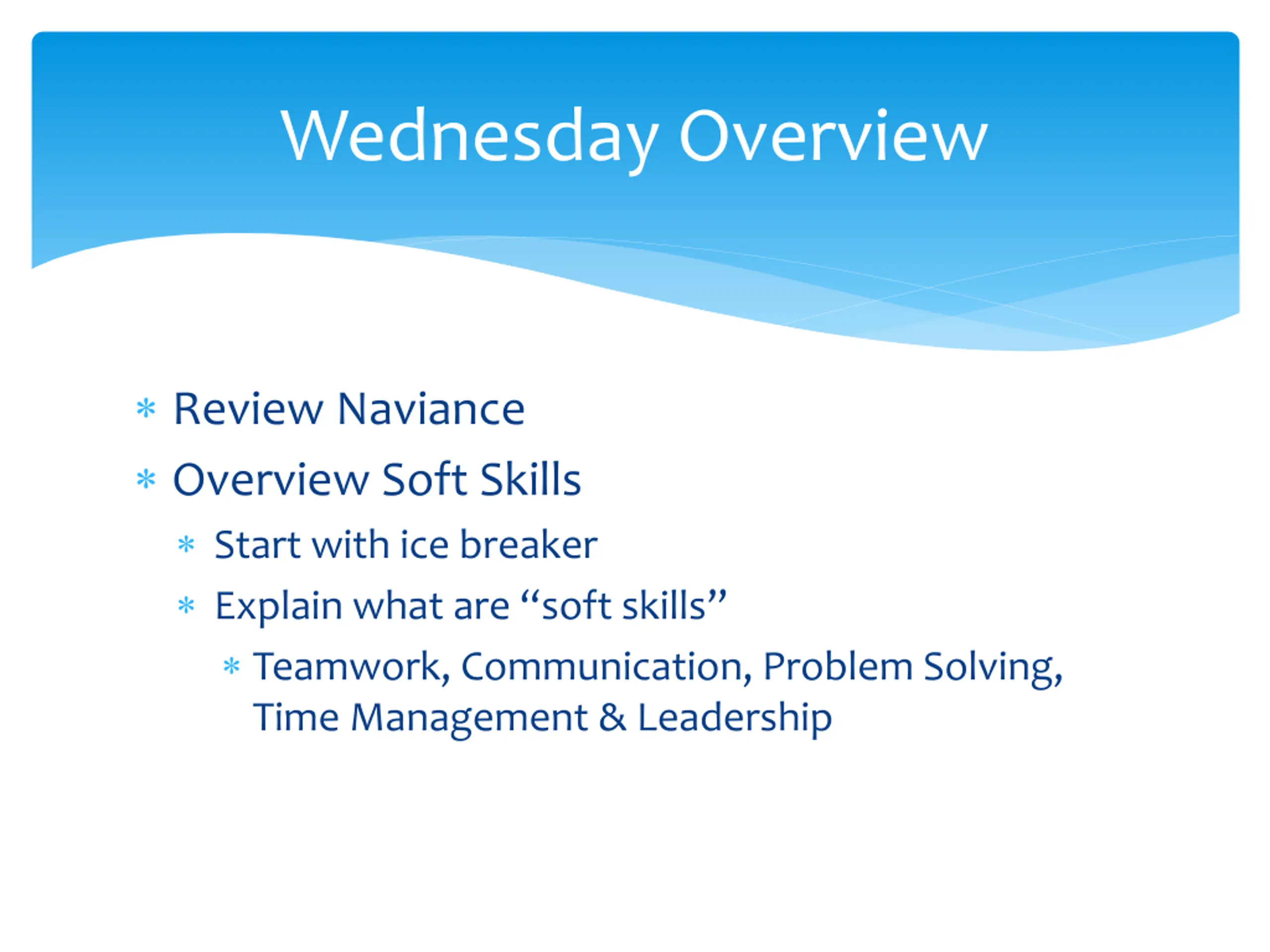 Wednesday Overview

* Review Naviance
* Overview Soft Skills
  * Start with ice breaker
  * Explain what are “soft skills”
    * Teamwork, Communication, Problem Solving, Time Management & Leadership